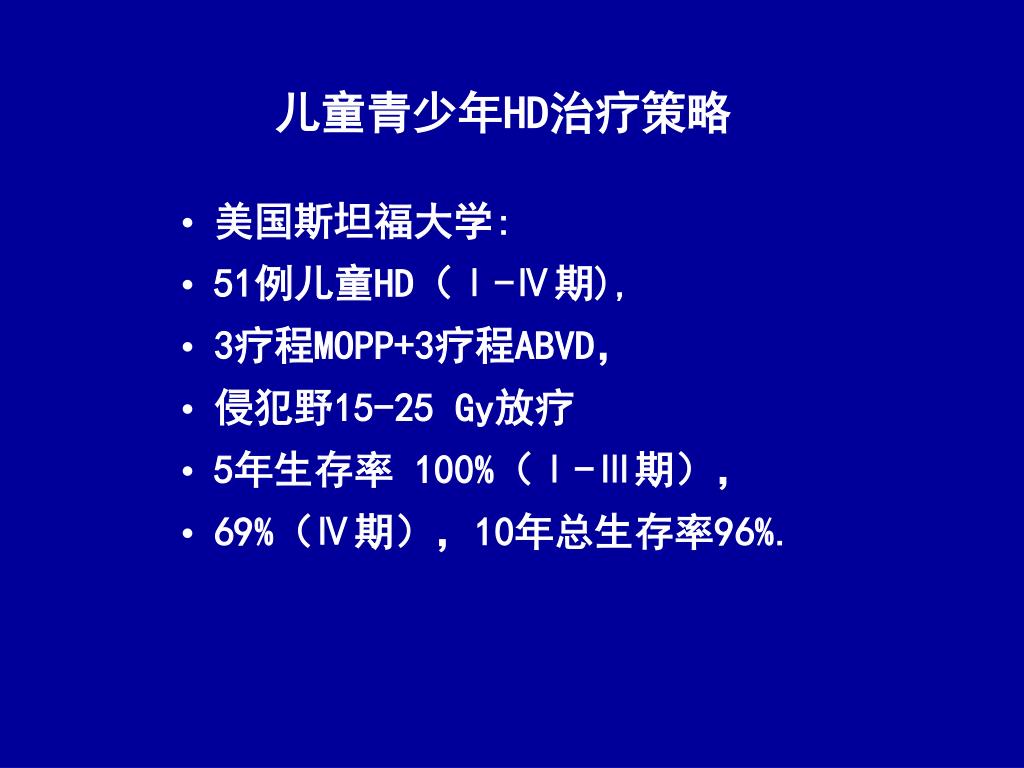 儿童青少年HD治疗策略

• 美国斯坦福大学:
• 51例儿童HD（Ⅰ-Ⅳ期),
• 3疗程MOPP+3疗程ABVD,
• 侵犯野15-25 Gy放疗
• 5年生存率 100%（Ⅰ-Ⅲ期），
• 69%（Ⅳ期），10年总生存率96%.